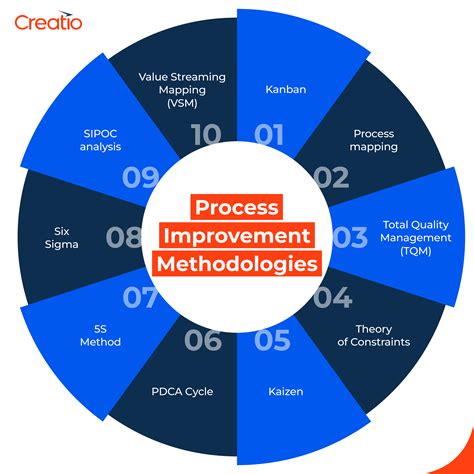 Creatio

Process Improvement Methodologies

01
Kanban

02
Process mapping

03
Total Quality Management (TQM)

04
Theory of Constraints

05
Kaizen

06
PDCA Cycle

07
5S Method

08
Six Sigma

09
SIPOC analysis

10
Value Streaming Mapping (VSM)